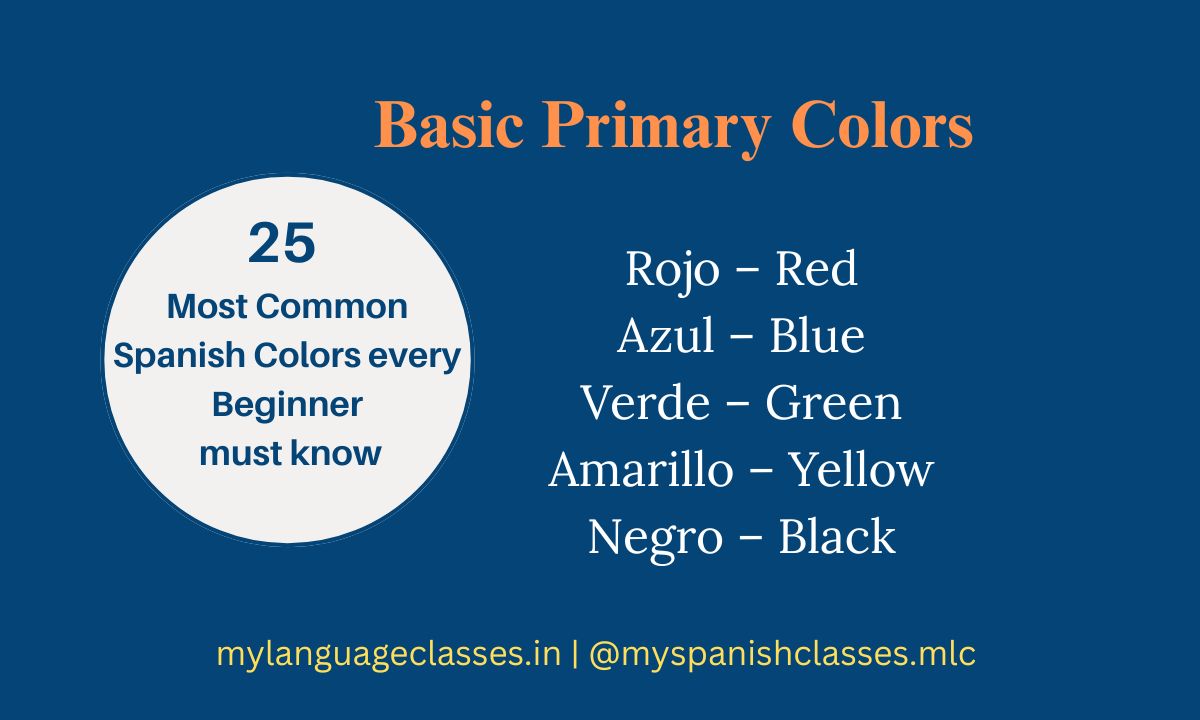 Basic Primary Colors

25
Most Common Spanish Colors every Beginner must know

Rojo – Red
Azul – Blue
Verde – Green
Amarillo – Yellow
Negro – Black

mylanguageclasses.in | @myspanishclasses.mlc